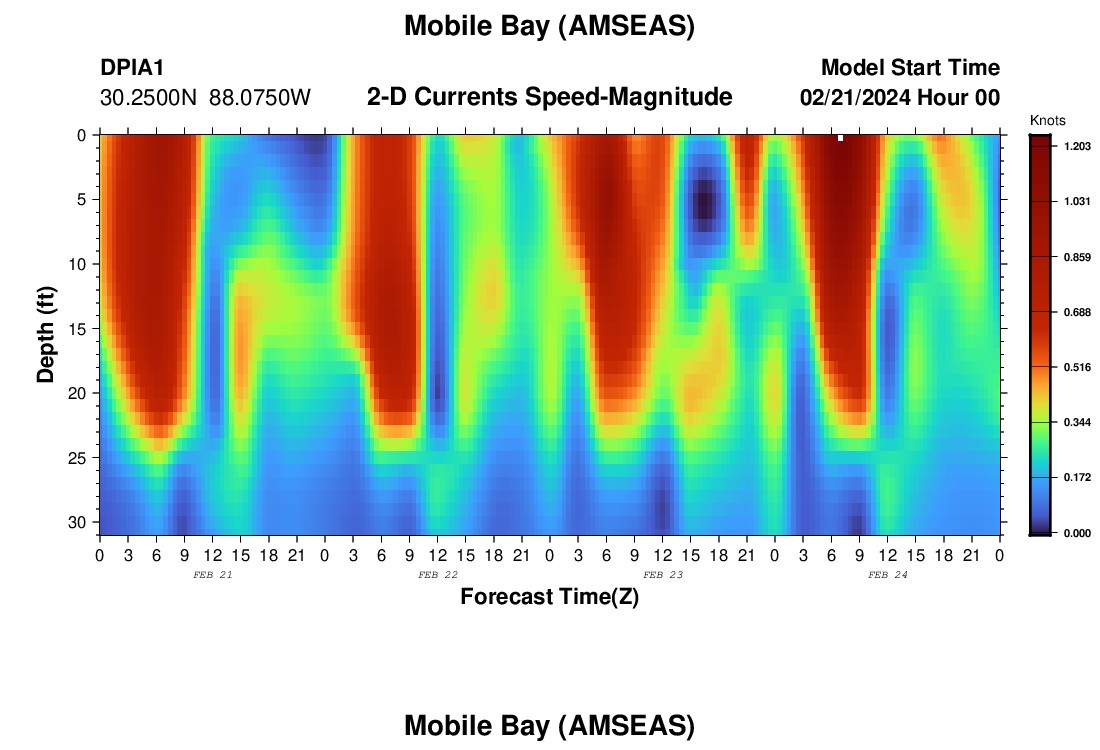 Mobile Bay (AMSEAS)

DPIA1
30.2500N 88.0750W

2-D Currents Speed-Magnitude

Model Start Time
02/21/2024 Hour 00

Knots
1.203
1.031
0.859
0.688
0.516
0.344
0.172
0.000

Depth (ft)
0
5
10
15
20
25
30

0 3 6 9 12 15 18 21 0 3 6 9 12 15 18 21 0 3 6 9 12 15 18 21 0 3 6 9 12 15 18 21 0

FEB 21
FEB 22
FEB 23
FEB 24

Forecast Time(Z)

Mobile Bay (AMSEAS)